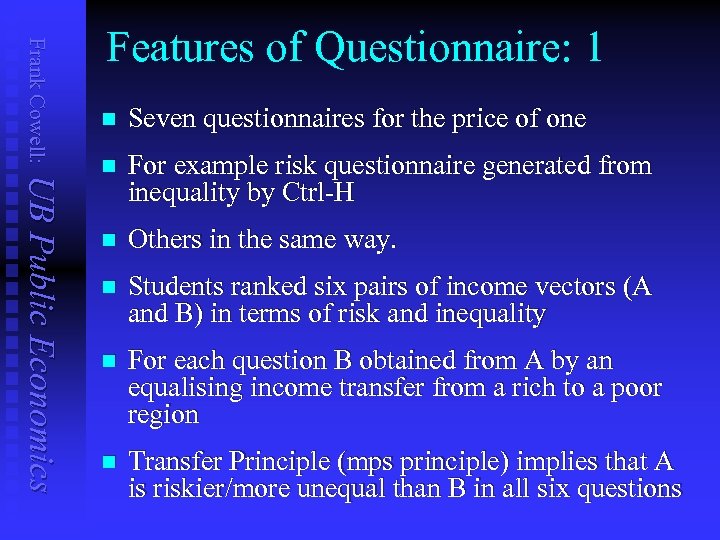 Frank Cowell: UB Public Economics

Features of Questionnaire: 1

Seven questionnaires for the price of one

For example risk questionnaire generated from inequality by Ctrl-H

Others in the same way.

Students ranked six pairs of income vectors (A and B) in terms of risk and inequality

For each question B obtained from A by an equalising income transfer from a rich to a poor region

Transfer Principle (mps principle) implies that A is riskier/more unequal than B in all six questions